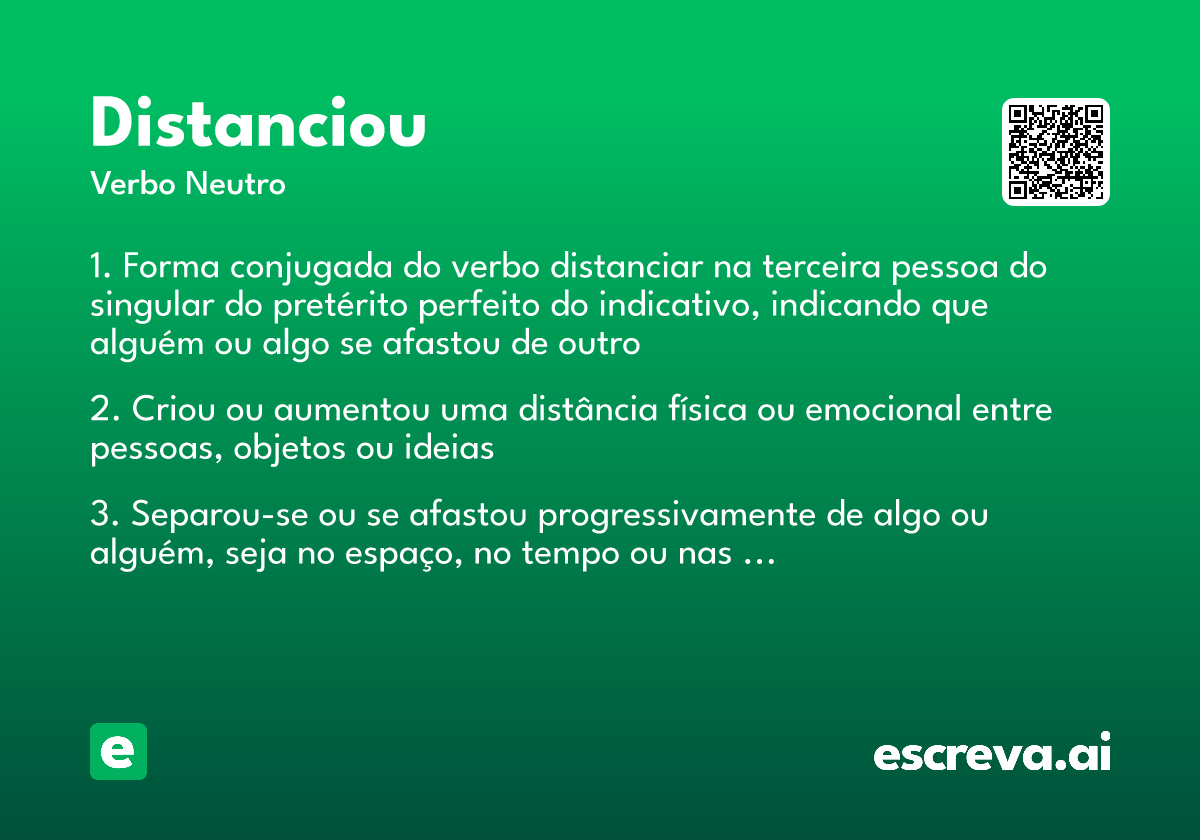 Distanciou

Verbo Neutro

1. Forma conjugada do verbo distanciar na terceira pessoa do singular do pretérito perfeito do indicativo, indicando que alguém ou algo se afastou de outro

2. Criou ou aumentou uma distância física ou emocional entre pessoas, objetos ou ideias

3. Separou-se ou se afastou progressivamente de algo ou alguém, seja no espaço, no tempo ou nas …

e

escreva.ai